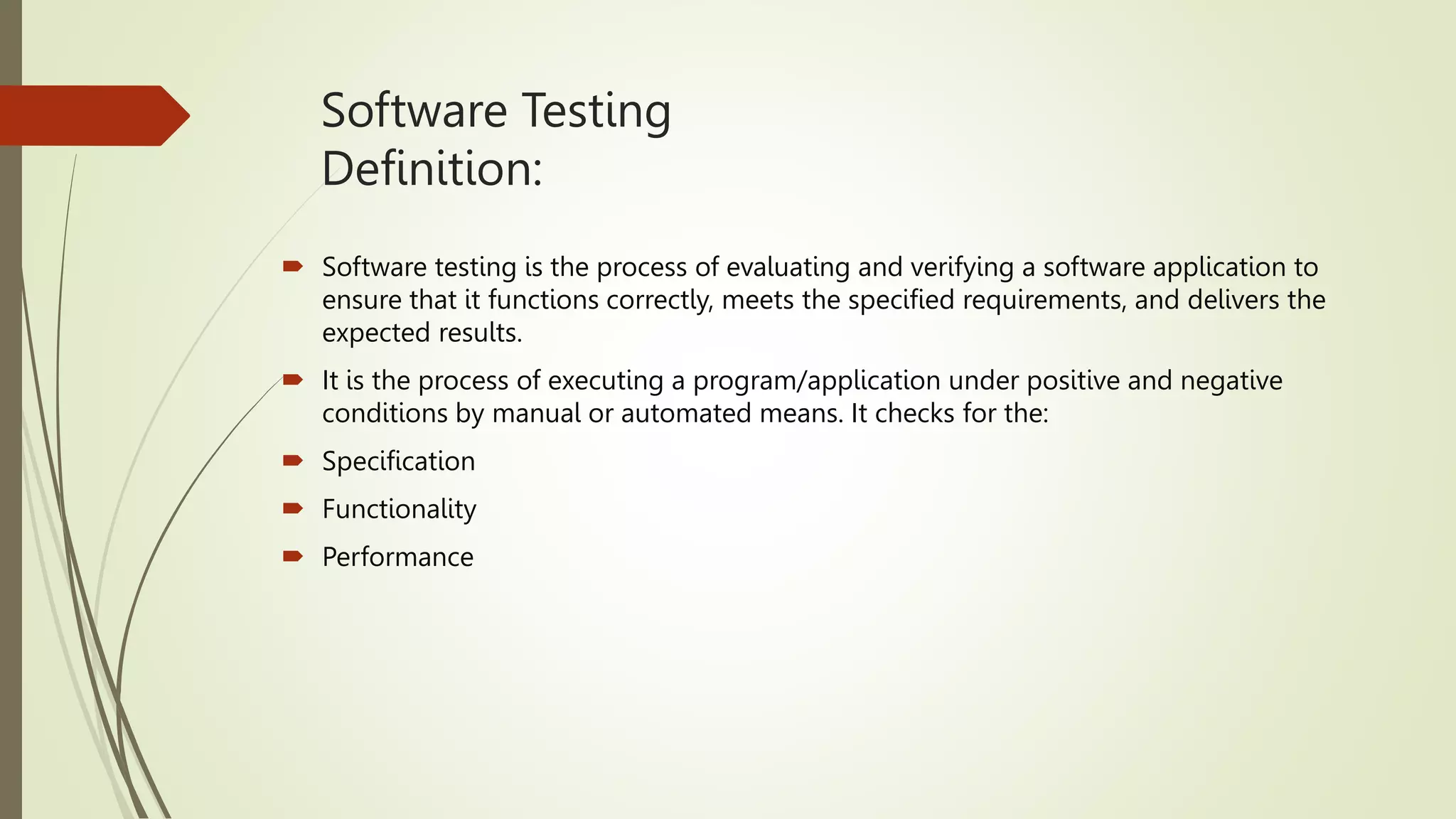 Software Testing Definition:

Software testing is the process of evaluating and verifying a software application to ensure that it functions correctly, meets the specified requirements, and delivers the expected results.

It is the process of executing a program/application under positive and negative conditions by manual or automated means. It checks for the:

Specification

Functionality

Performance